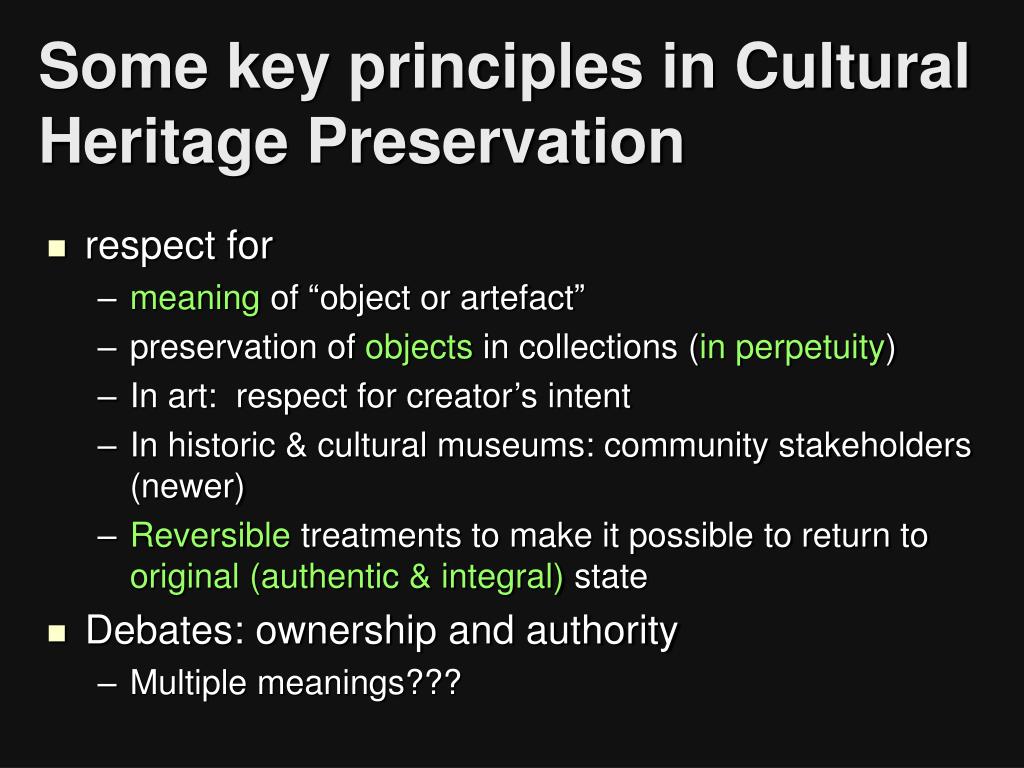 Some key principles in Cultural Heritage Preservation

- respect for
  – meaning of “object or artefact”
  – preservation of objects in collections (in perpetuity)
  – In art: respect for creator’s intent
  – In historic & cultural museums: community stakeholders (newer)
  – Reversible treatments to make it possible to return to original (authentic & integral) state
- Debates: ownership and authority
  – Multiple meanings???